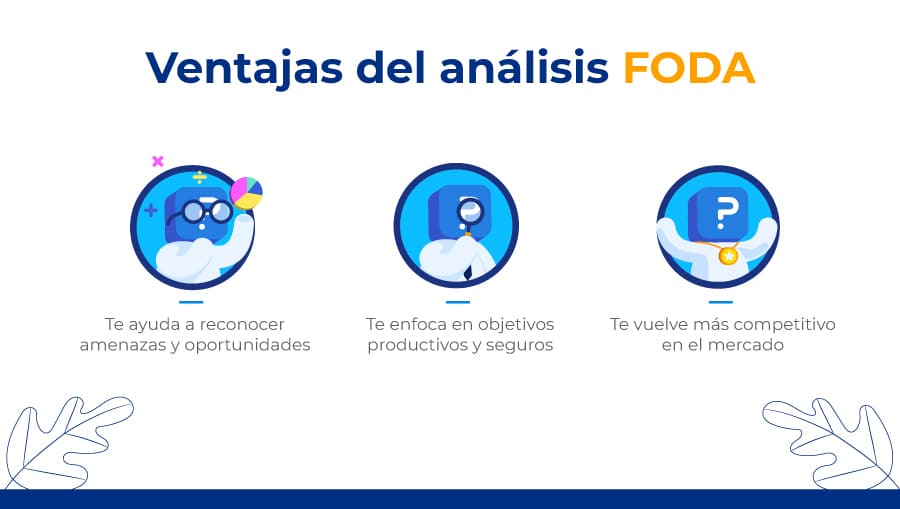 Ventajas del análisis FODA

Te ayuda a reconocer amenazas y oportunidades

Te enfoca en objetivos productivos y seguros

Te vuelve más competitivo en el mercado